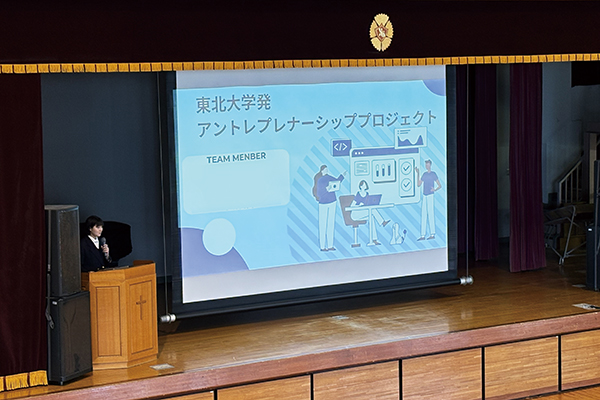 東北大学発
アントレプレナーシッププロジェクト

TEAM MENBER

</>